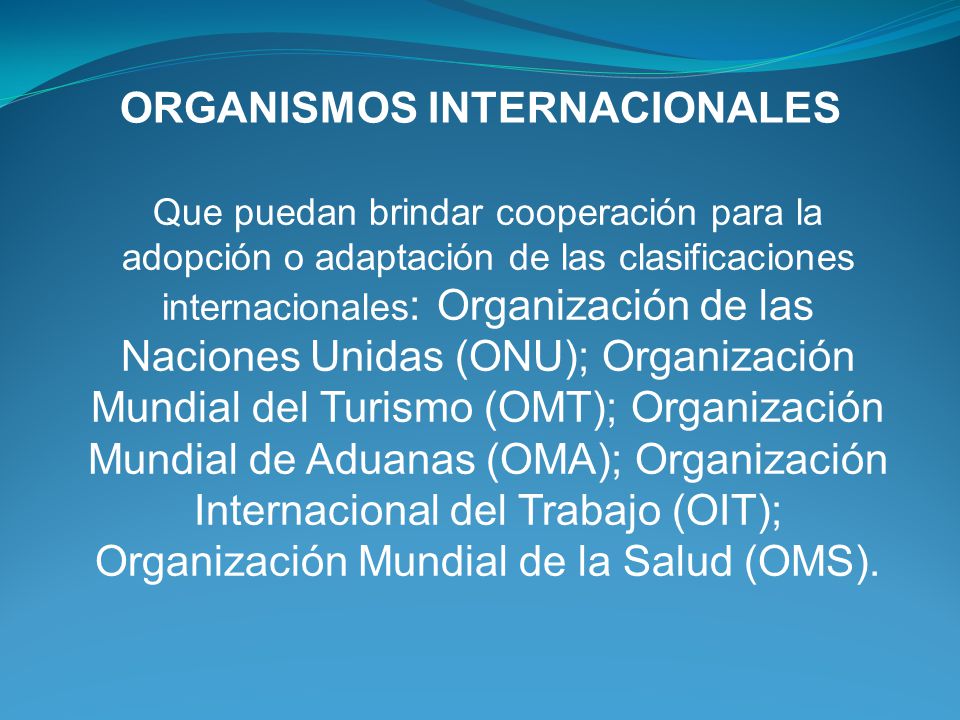 ORGANISMOS INTERNACIONALES

Que puedan brindar cooperación para la adopción o adaptación de las clasificaciones internacionales: Organización de las Naciones Unidas (ONU); Organización Mundial del Turismo (OMT); Organización Mundial de Aduanas (OMA); Organización Internacional del Trabajo (OIT); Organización Mundial de la Salud (OMS).